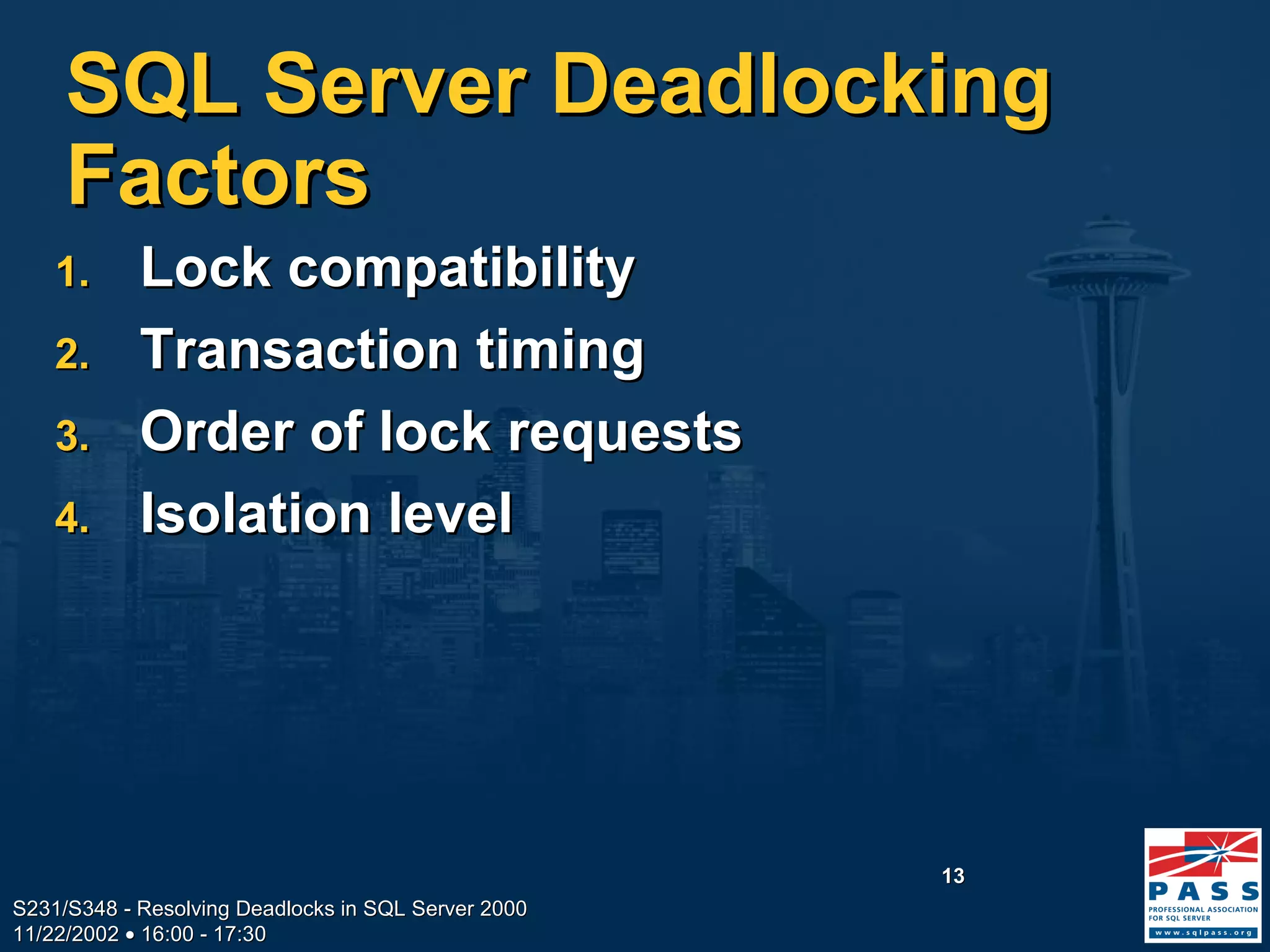 SQL Server Deadlocking Factors

1. Lock compatibility
2. Transaction timing
3. Order of lock requests
4. Isolation level

13

S231/S348 - Resolving Deadlocks in SQL Server 2000
11/22/2002 • 16:00 - 17:30

PASS
PROFESSIONAL ASSOCIATION FOR SQL SERVER
www.sqlpass.org